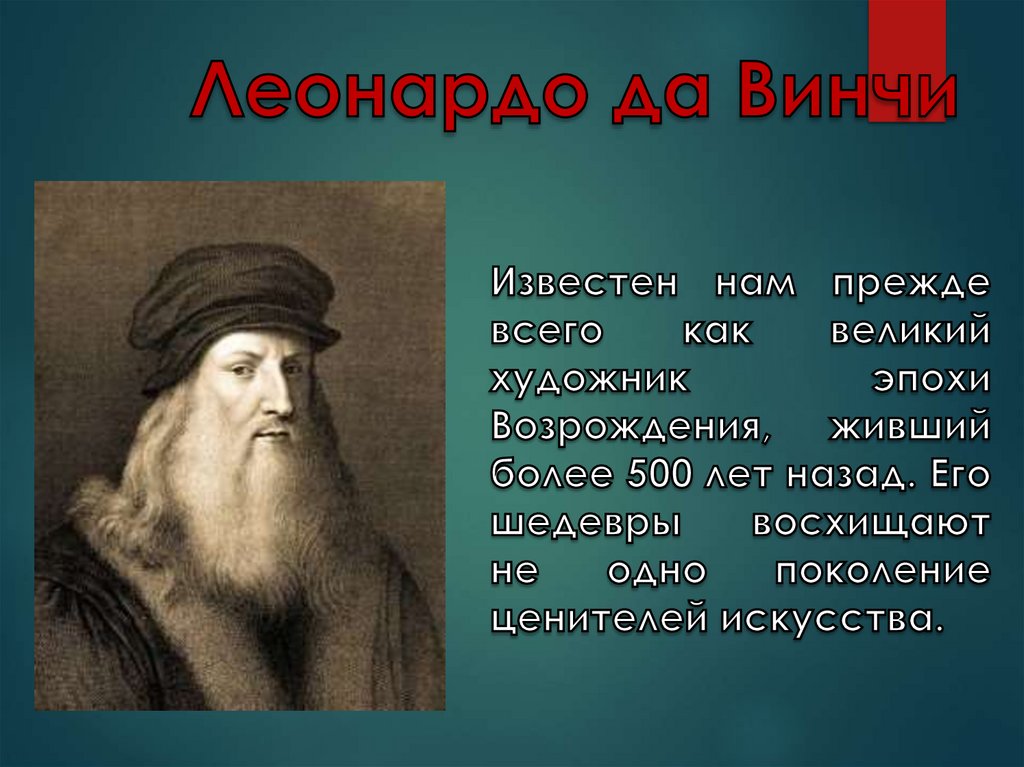 Леонардо да Винчи

Известен нам прежде всего как великий художник эпохи Возрождения, живший более 500 лет назад. Его шедевры восхищают не одно поколение ценителей искусства.